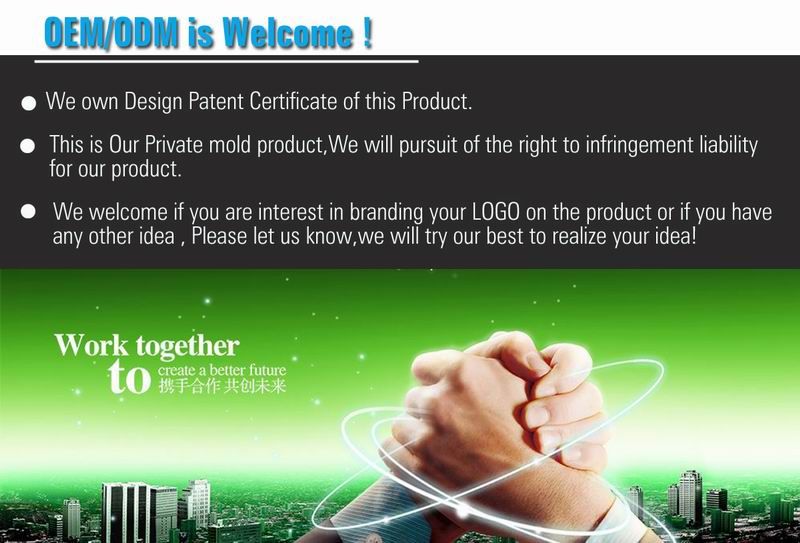 OEM/ODM is Welcome !

● We own Design Patent Certificate of this Product.

● This is Our Private mold product,We will pursuit of the right to infringement liability for our product.

● We welcome if you are interest in branding your LOGO on the product or if you have any other idea , Please let us know,we will try our best to realize your idea!

Work together to create a better future 携手合作 共创未来